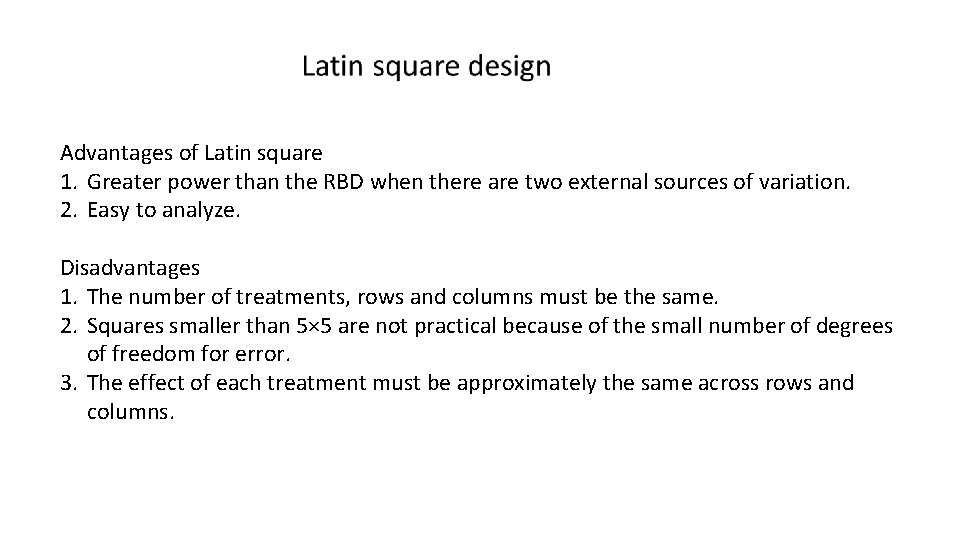 Latin square design

Advantages of Latin square
1. Greater power than the RBD when there are two external sources of variation.
2. Easy to analyze.

Disadvantages
1. The number of treatments, rows and columns must be the same.
2. Squares smaller than 5×5 are not practical because of the small number of degrees of freedom for error.
3. The effect of each treatment must be approximately the same across rows and columns.